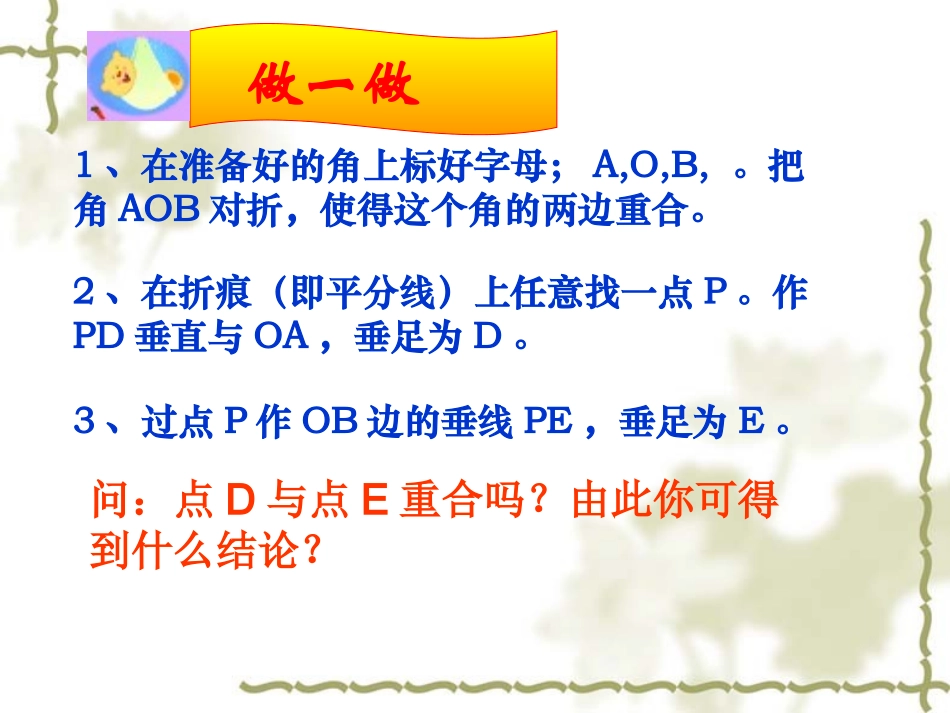 做一做

1、在准备好的角上标好字母； A,O,B, 。把角 AOB 对折，使得这个角的两边重合。

2、在折痕（即平分线）上任意找一点 P 。作 PD 垂直与 OA ，垂足为 D 。

3、过点 P 作 OB 边的垂线 PE ，垂足为 E 。

问：点 D 与点 E 重合吗？由此你可得到什么结论？